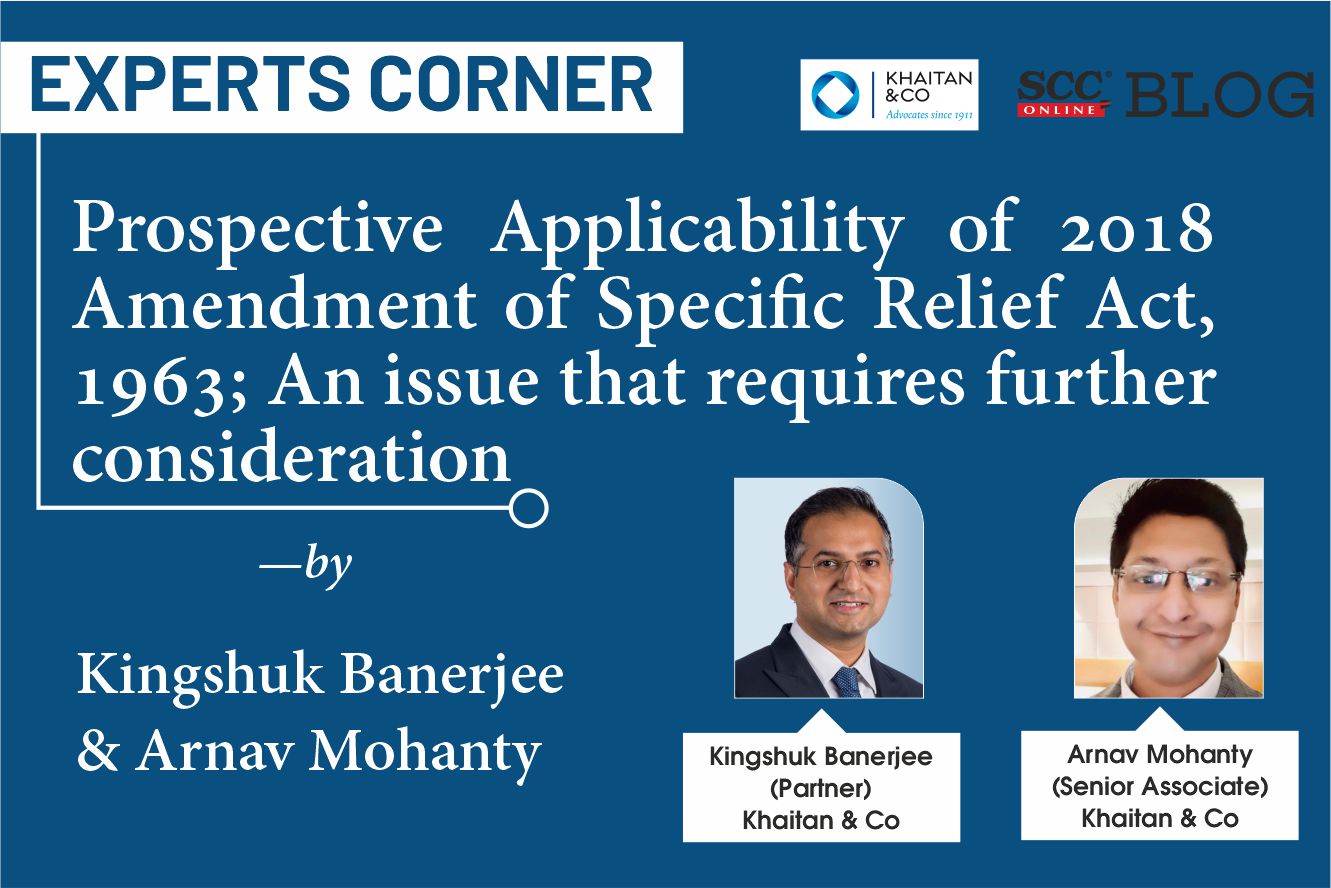 EXPERTS CORNER

KHAITAN & CO
Advocates since 1911

SCC ONLINE BLOG

Prospective Applicability of 2018 Amendment of Specific Relief Act, 1963; An issue that requires further consideration

—by

Kingshuk Banerjee & Arnav Mohanty

Kingshuk Banerjee (Partner) Khaitan & Co

Arnav Mohanty (Senior Associate) Khaitan & Co